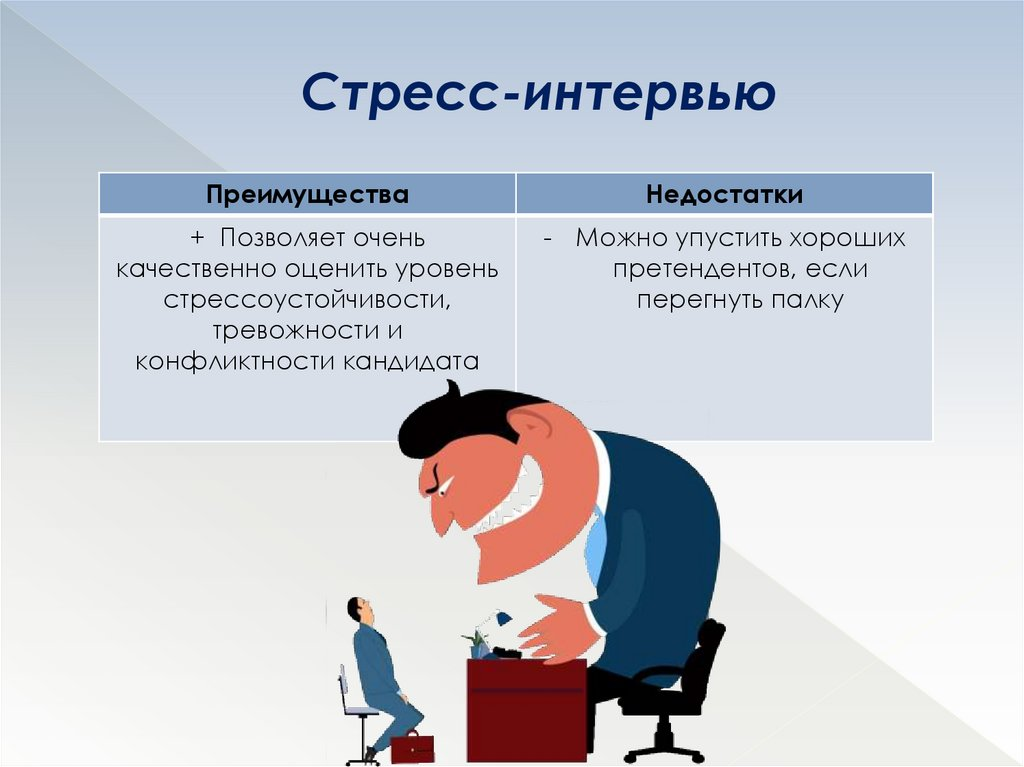 Стресс-интервью

| Преимущества | Недостатки |
|---|---|
| + Позволяет очень качественно оценить уровень стрессоустойчивости, тревожности и конфликтности кандидата | - Можно упустить хороших претендентов, если перегнуть палку |